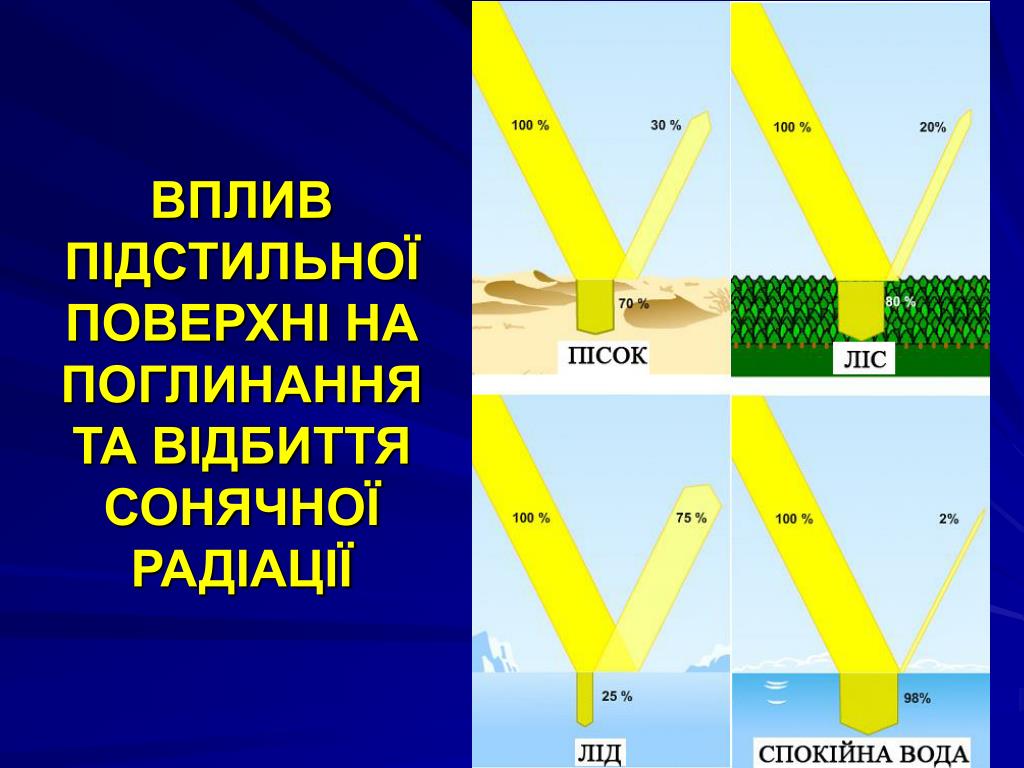 ВПЛИВ ПІДСТИЛЬНОЇ ПОВЕРХНІ НА ПОГЛИНАННЯ ТА ВІДБИТТЯ СОНЯЧНОЇ РАДІАЦІЇ

100 %
30 %
70 %
ПІСОК

100 %
20%
80 %
ЛІС

100 %
75 %
25 %
ЛІД

100 %
2%
98%
СПОКІЙНА ВОДА